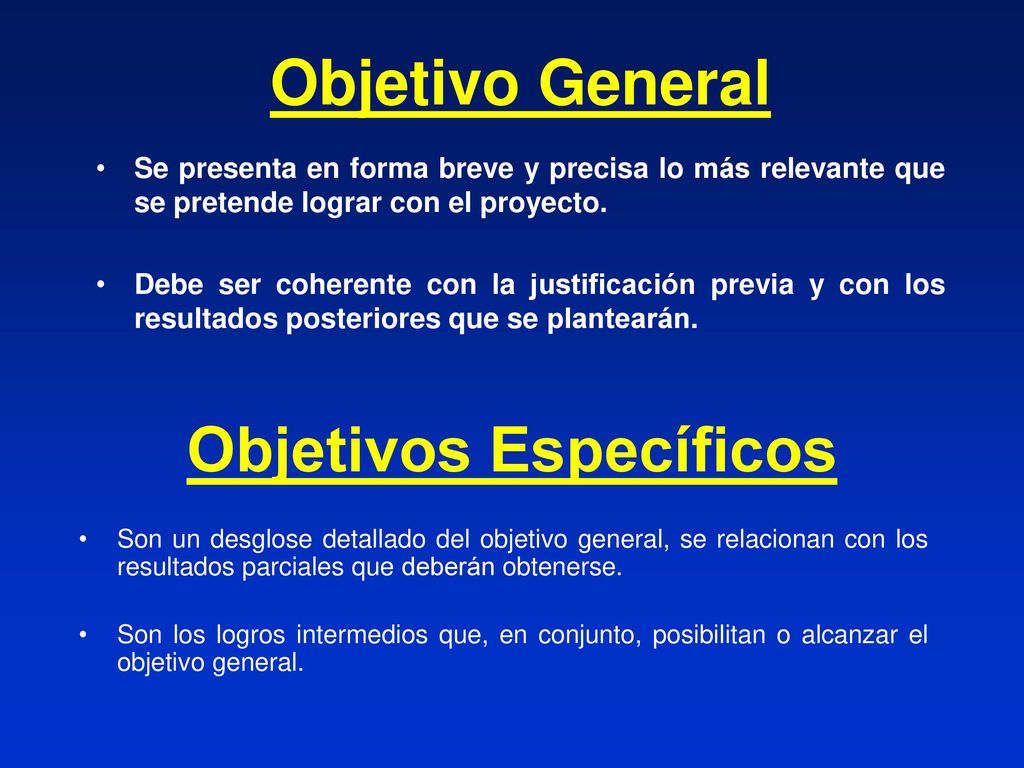 Objetivo General

• Se presenta en forma breve y precisa lo más relevante que se pretende lograr con el proyecto.

• Debe ser coherente con la justificación previa y con los resultados posteriores que se plantearán.

Objetivos Específicos

• Son un desglose detallado del objetivo general, se relacionan con los resultados parciales que deberán obtenerse.

• Son los logros intermedios que, en conjunto, posibilitan o alcanzar el objetivo general.